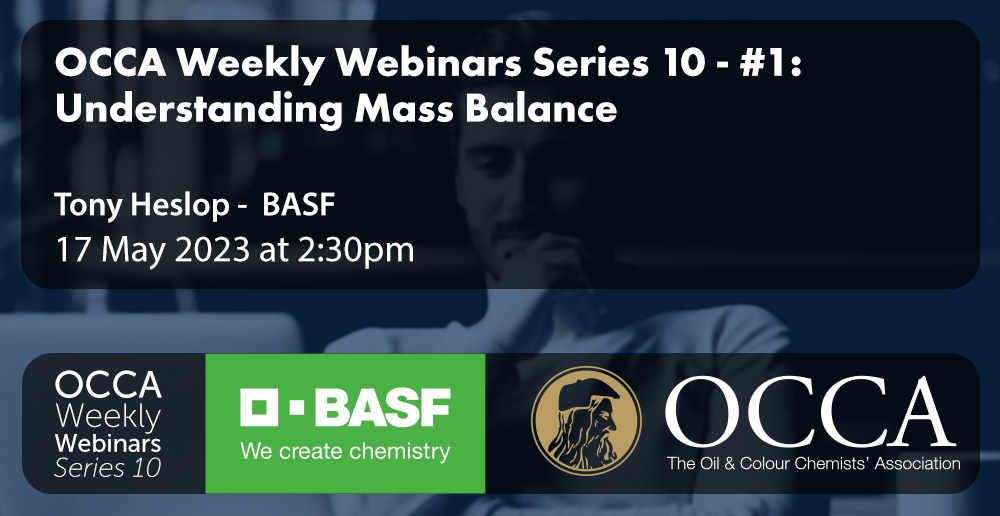 OCCA Weekly Webinars Series 10 - #1: Understanding Mass Balance

Tony Heslop - BASF
17 May 2023 at 2:30pm

OCCA
Weekly
Webinars
Series 10

BASF
We create chemistry

OCCA
The Oil & Colour Chemists' Association